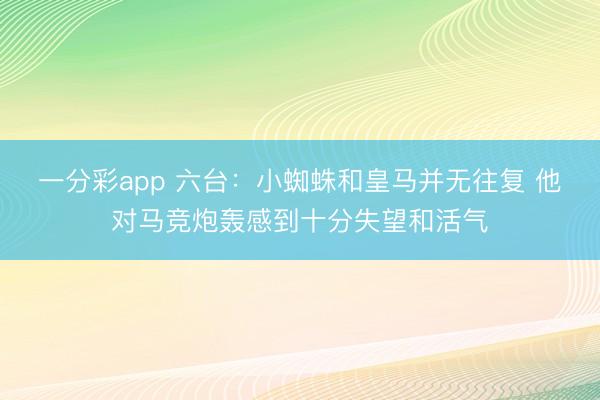 一分彩app 六台：小蜘蛛和皇马并无往复 他对马竞炮轰感到十分失望和活气